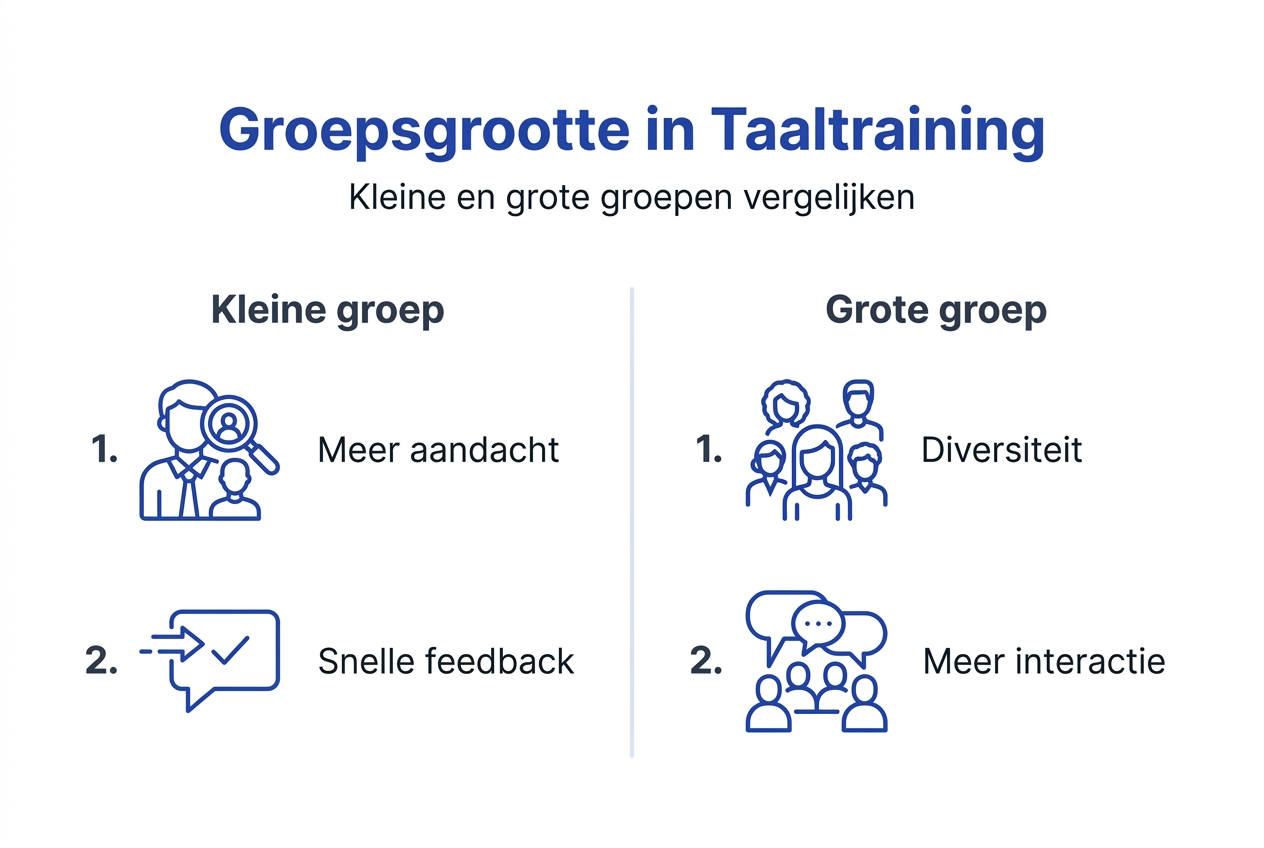 Groepsgrootte in Taaltraining

Kleine en grote groepen vergelijken

Kleine groep

1. Meer aandacht

2. Snelle feedback

Grote groep

1. Diversiteit

2. Meer interactie